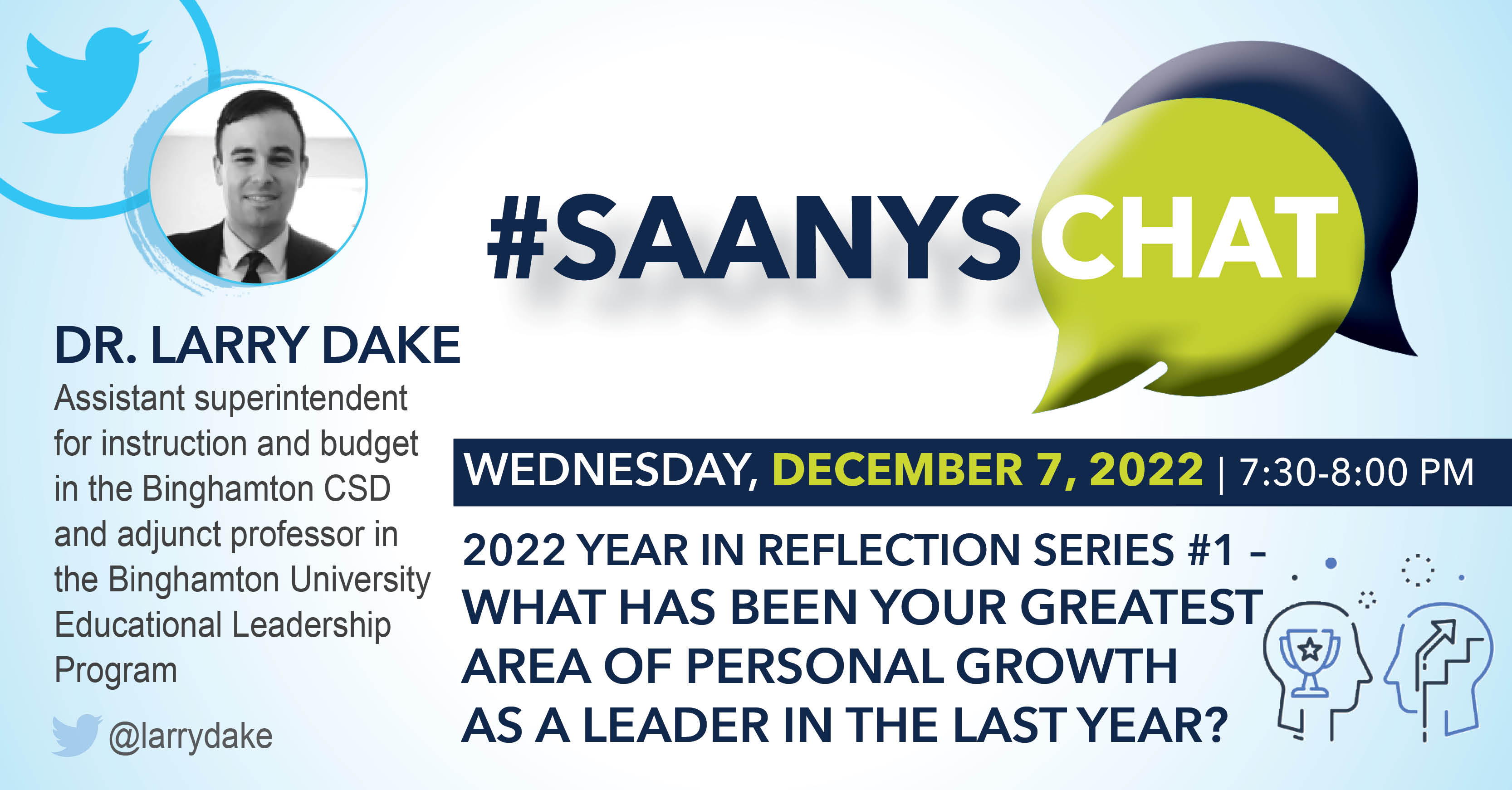 #SAANYSCHAT

DR. LARRY DAKE

Assistant superintendent for instruction and budget in the Binghamton CSD and adjunct professor in the Binghamton University Educational Leadership Program

@larrydake

WEDNESDAY, DECEMBER 7, 2022 | 7:30-8:00 PM

2022 YEAR IN REFLECTION SERIES #1 – WHAT HAS BEEN YOUR GREATEST AREA OF PERSONAL GROWTH AS A LEADER IN THE LAST YEAR?